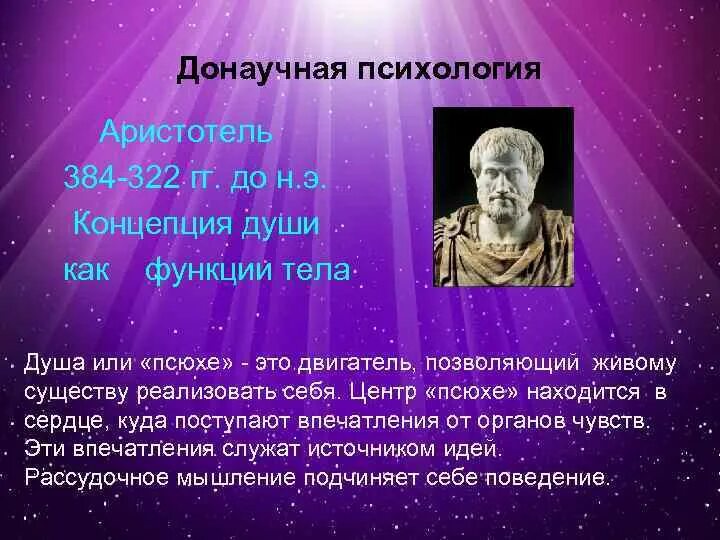 Донаучная психология

Аристотель
384-322 гг. до н.э.
Концепция души как функции тела

Душа или «псюхе» - это двигатель, позволяющий живому существу реализовать себя. Центр «псюхе» находится в сердце, куда поступают впечатления от органов чувств. Эти впечатления служат источником идей. Рассудочное мышление подчиняет себе поведение.